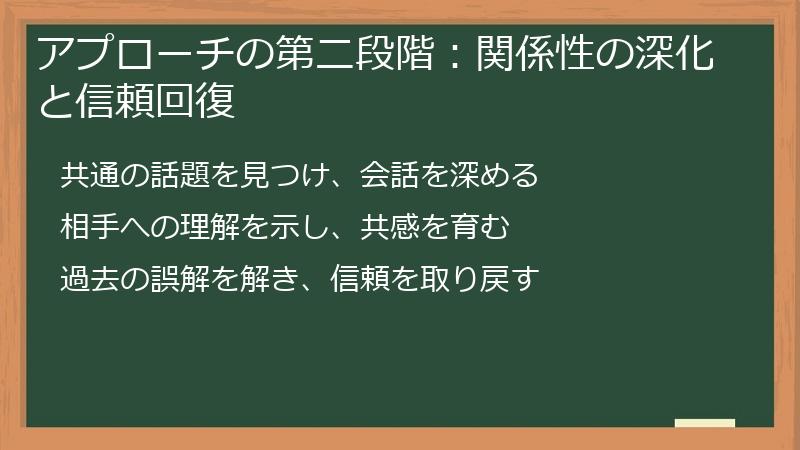 アプローチの第二段階：関係性の深化と信頼回復

共通の話題を見つけ、会話を深める

相手への理解を示し、共感を育む

過去の誤解を解き、信頼を取り戻す